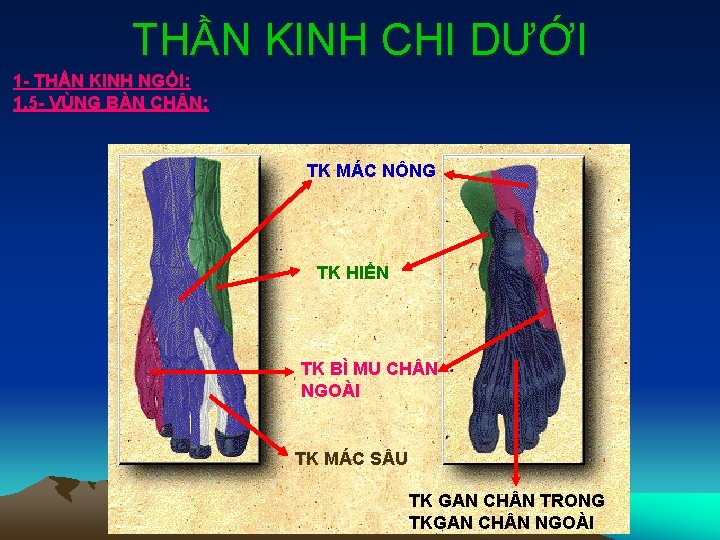 THẦN KINH CHI DƯỚI

1- THẦN KINH NGỒI:
1.5- VÙNG BÀN CHÂN:

TK MÁC NÔNG

TK HIỂN

TK BÌ MU CHÂN NGOÀI

TK MÁC SÂU

TK GAN CHÂN TRONG
TKGAN CHÂN NGOÀI